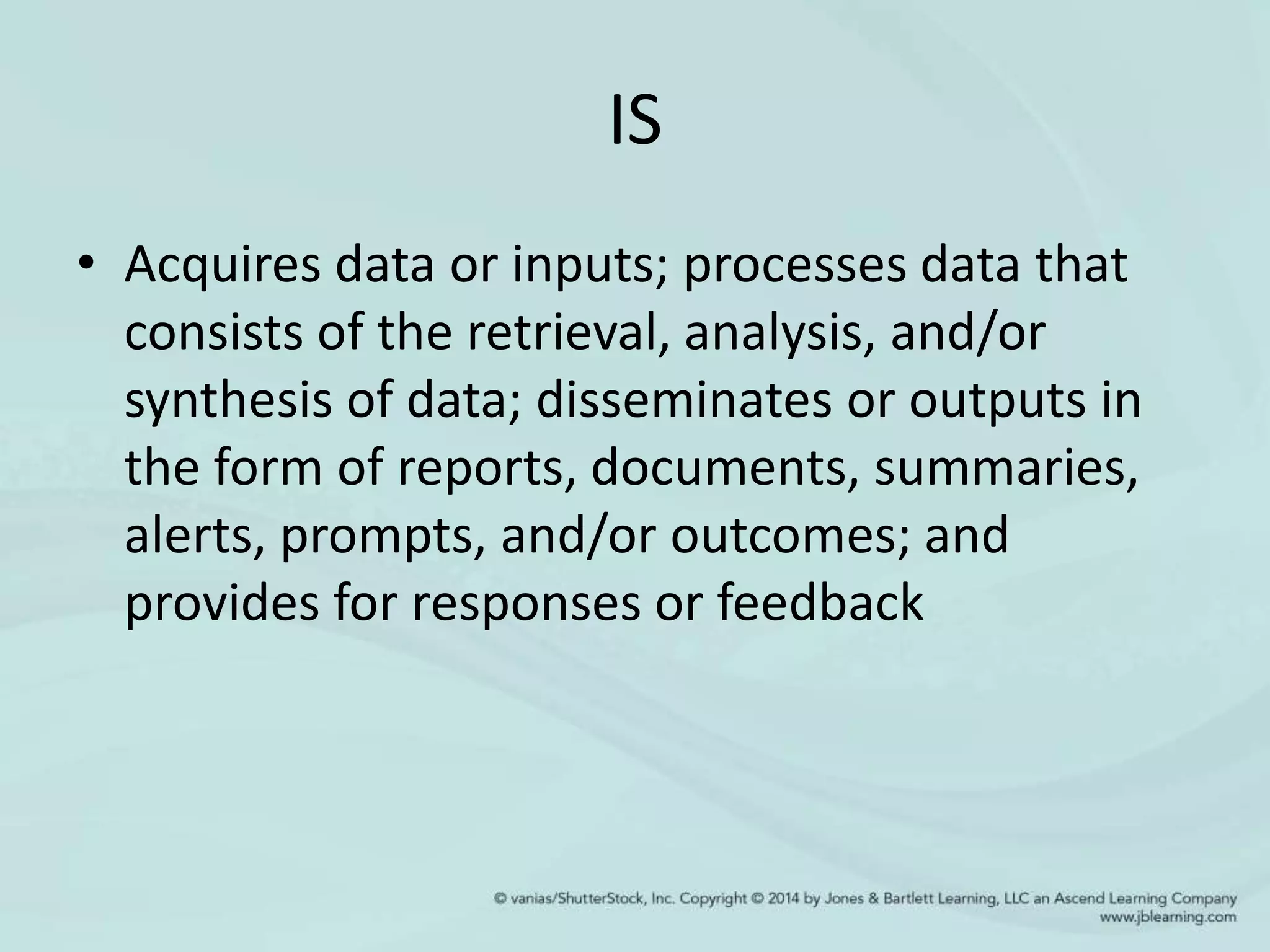 IS

• Acquires data or inputs; processes data that consists of the retrieval, analysis, and/or synthesis of data; disseminates or outputs in the form of reports, documents, summaries, alerts, prompts, and/or outcomes; and provides for responses or feedback

© vanias/ShutterStock, Inc. Copyright © 2014 by Jones & Bartlett Learning, LLC an Ascend Learning Company
www.jblearning.com